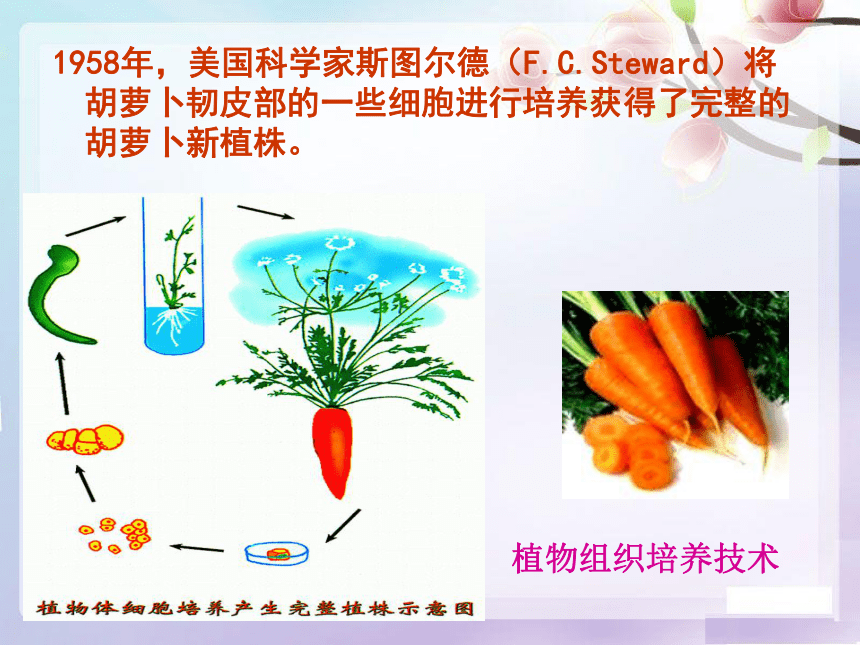 1958年，美国科学家斯图尔德（F.C.Steward）将胡萝卜韧皮部的一些细胞进行培养获得了完整的胡萝卜新植株。

植物体细胞培养产生完整植株示意图

植物组织培养技术